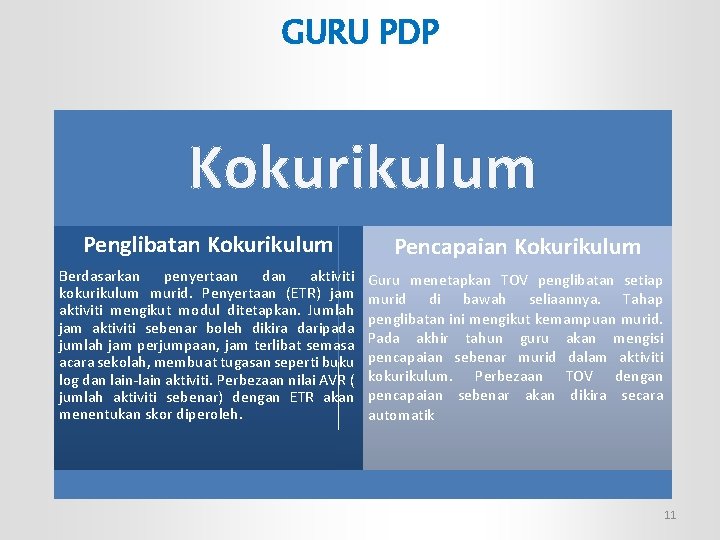 GURU PDP

Kokurikulum

Penglibatan Kokurikulum

Berdasarkan penyertaan dan aktiviti kokurikulum murid. Penyertaan (ETR) jam aktiviti mengikut modul ditetapkan. Jumlah jam aktiviti sebenar boleh dikira daripada jumlah jam perjumpaan, jam terlibat semasa acara sekolah, membuat tugasan seperti buku log dan lain-lain aktiviti. Perbezaan nilai AVR ( jumlah aktiviti sebenar) dengan ETR akan menentukan skor diperoleh.

Pencapaian Kokurikulum

Guru menetapkan TOV penglibatan setiap murid di bawah seliaannya. Tahap penglibatan ini mengikut kemampuan murid. Pada akhir tahun guru akan mengisi pencapaian sebenar murid dalam aktiviti kokurikulum. Perbezaan TOV dengan pencapaian sebenar akan dikira secara automatik

11